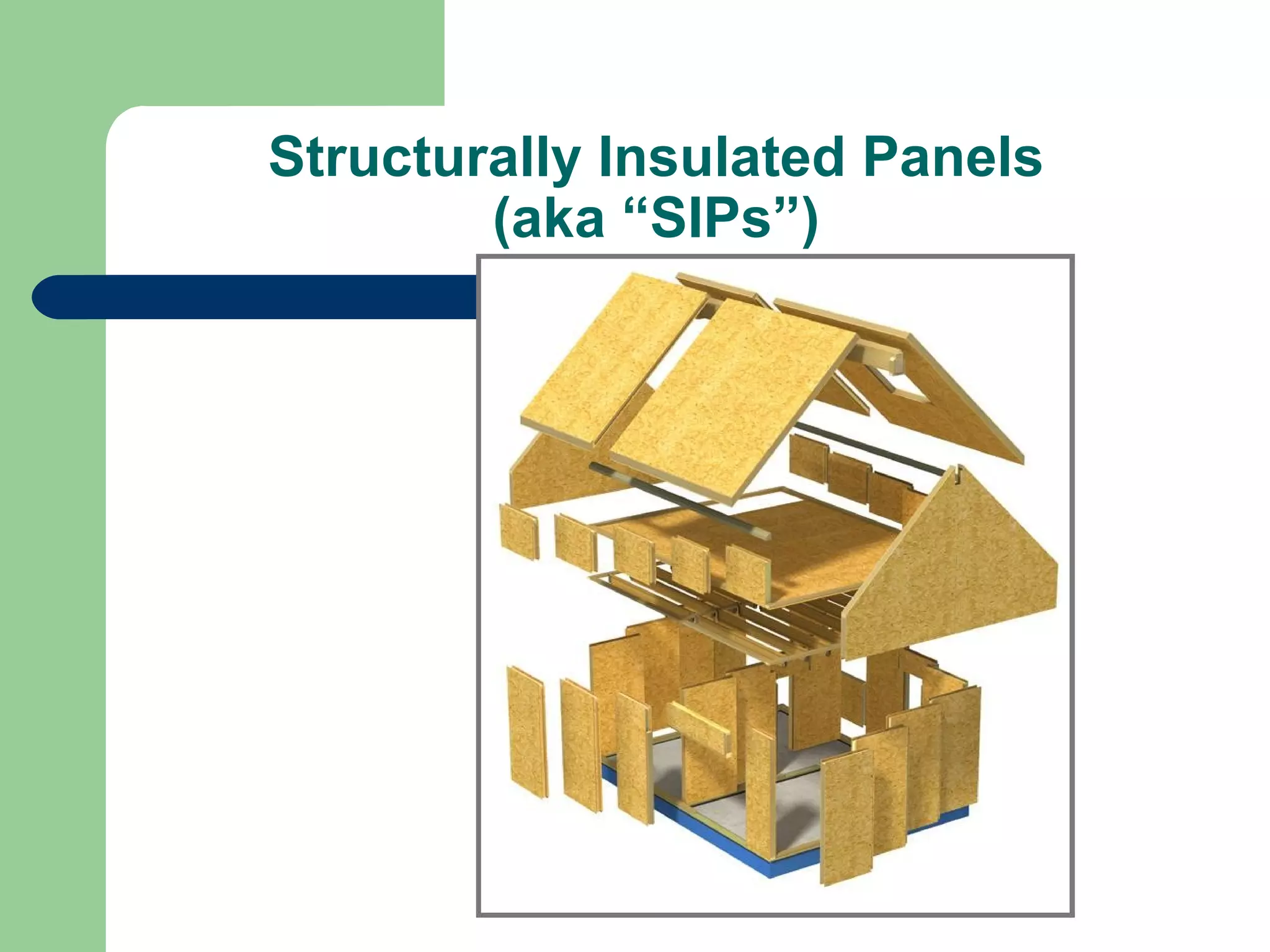 Structurally Insulated Panels (aka “SIPs”)